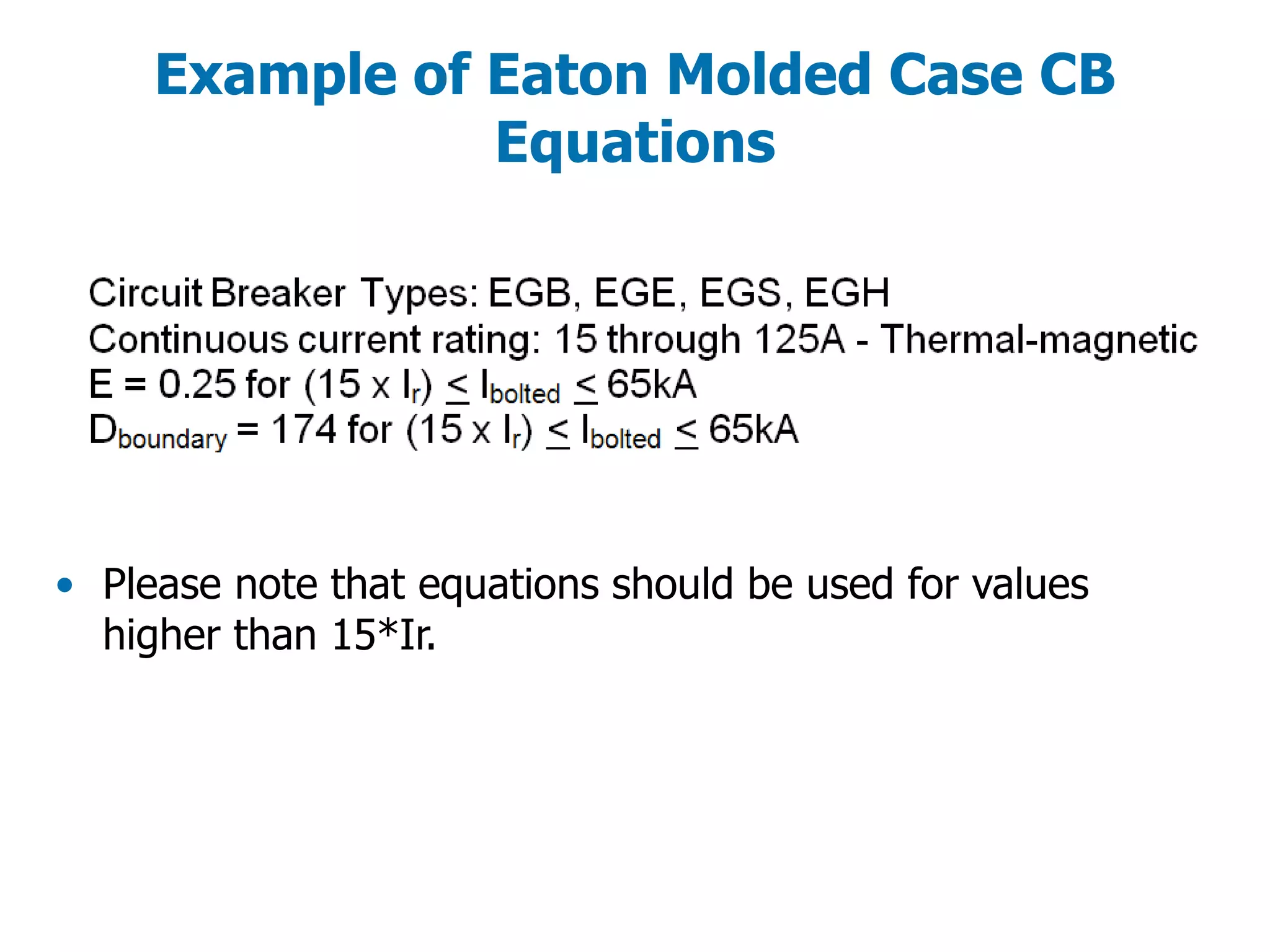 Example of Eaton Molded Case CB Equations

Circuit Breaker Types: EGB, EGE, EGS, EGH
Continuous current rating: 15 through 125A - Thermal-magnetic
$E = 0.25$ for $(15 \times I_r) \leq I_{bolted} \leq 65kA$
$D_{boundary} = 174$ for $(15 \times I_r) \leq I_{bolted} \leq 65kA$

• Please note that equations should be used for values higher than 15*Ir.